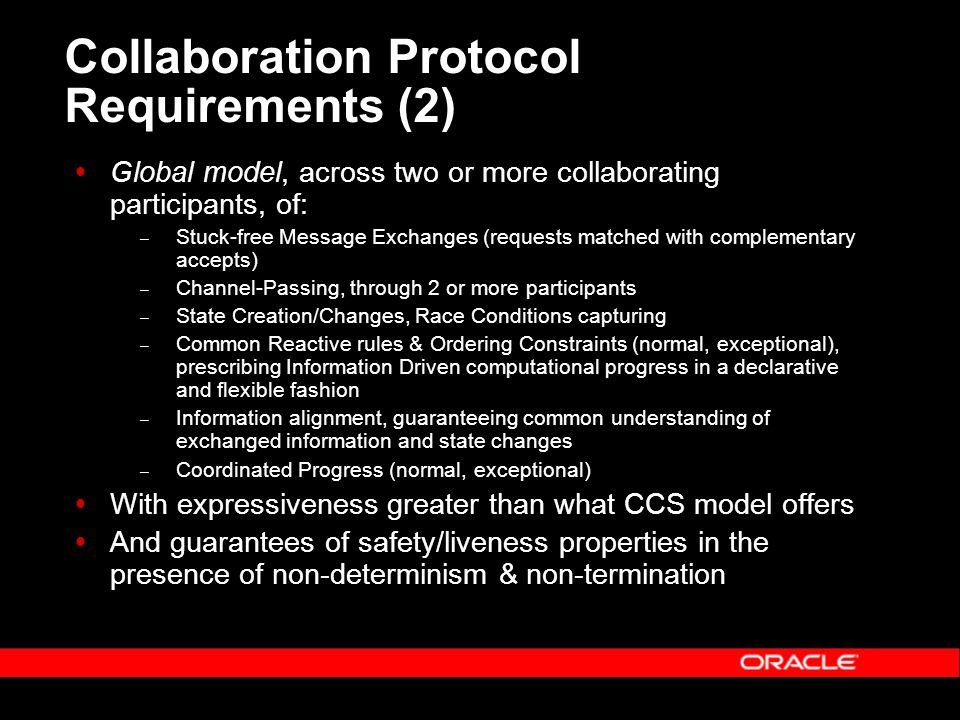 Collaboration Protocol Requirements (2)

• Global model, across two or more collaborating participants, of:
– Stuck-free Message Exchanges (requests matched with complementary accepts)
– Channel-Passing, through 2 or more participants
– State Creation/Changes, Race Conditions capturing
– Common Reactive rules & Ordering Constraints (normal, exceptional), prescribing Information Driven computational progress in a declarative and flexible fashion
– Information alignment, guaranteeing common understanding of exchanged information and state changes
– Coordinated Progress (normal, exceptional)
• With expressiveness greater than what CCS model offers
• And guarantees of safety/liveness properties in the presence of non-determinism & non-termination

ORACLE